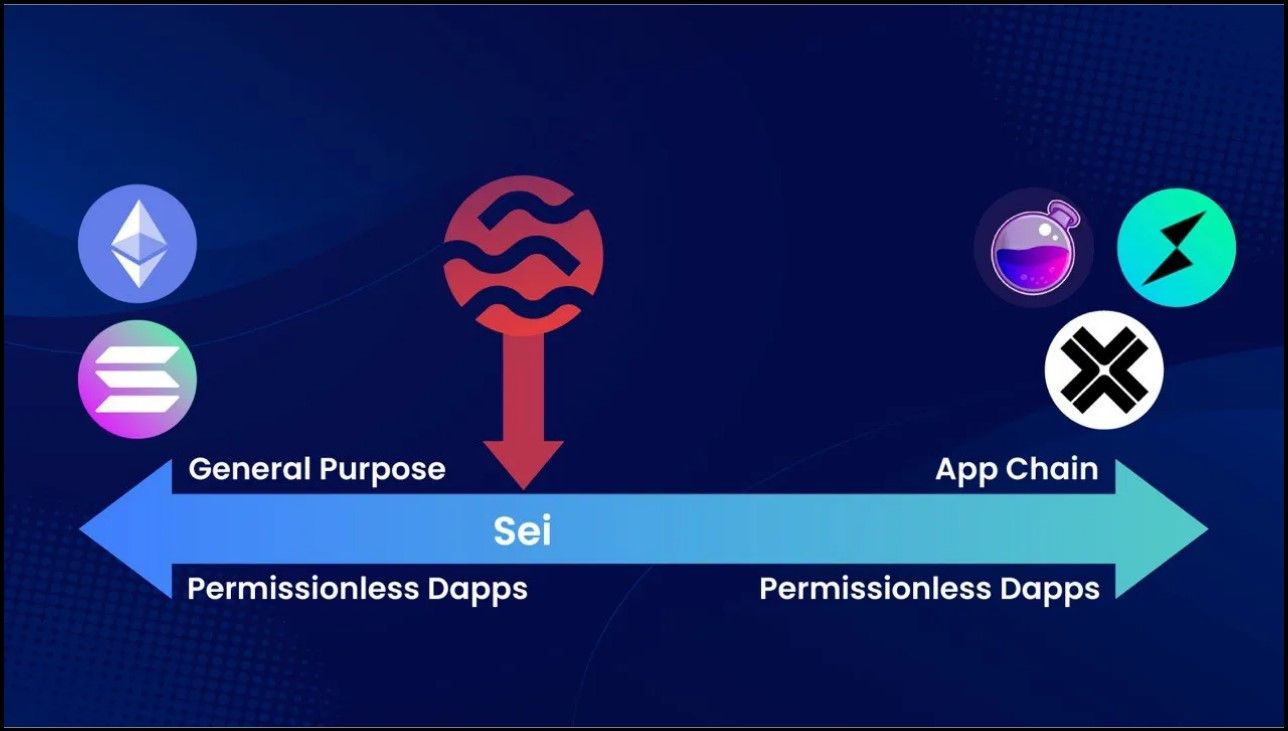 General Purpose

App Chain

Sei

Permissionless Dapps

Permissionless Dapps